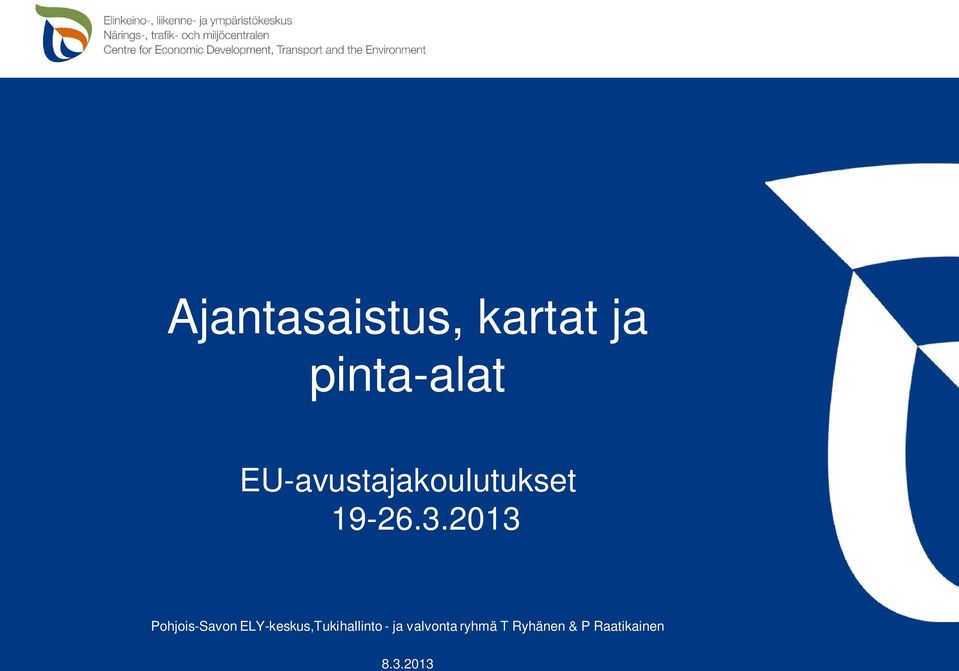 Elinkeino-, liikenne- ja ympäristökeskus
Närings-, trafik- och miljöcentralen
Centre for Economic Development, Transport and the Environment

Ajantasaistus, kartat ja pinta-alat

EU-avustajakoulutukset
19-26.3.2013

Pohjois-Savon ELY-keskus,Tukihallinto - ja valvonta ryhmä T Ryhänen & P Raatikainen

8.3.2013